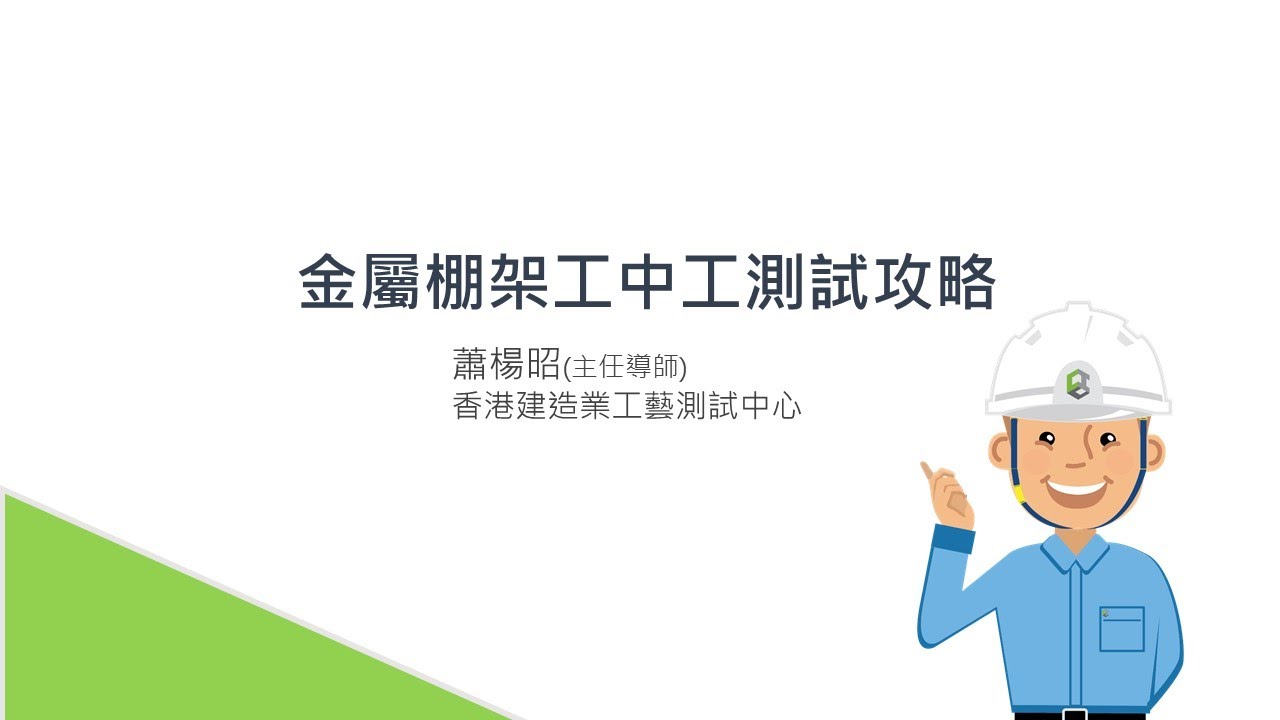 金屬棚架工中工測試攻略

蕭楊昭(主任導師)
香港建造業工藝測試中心